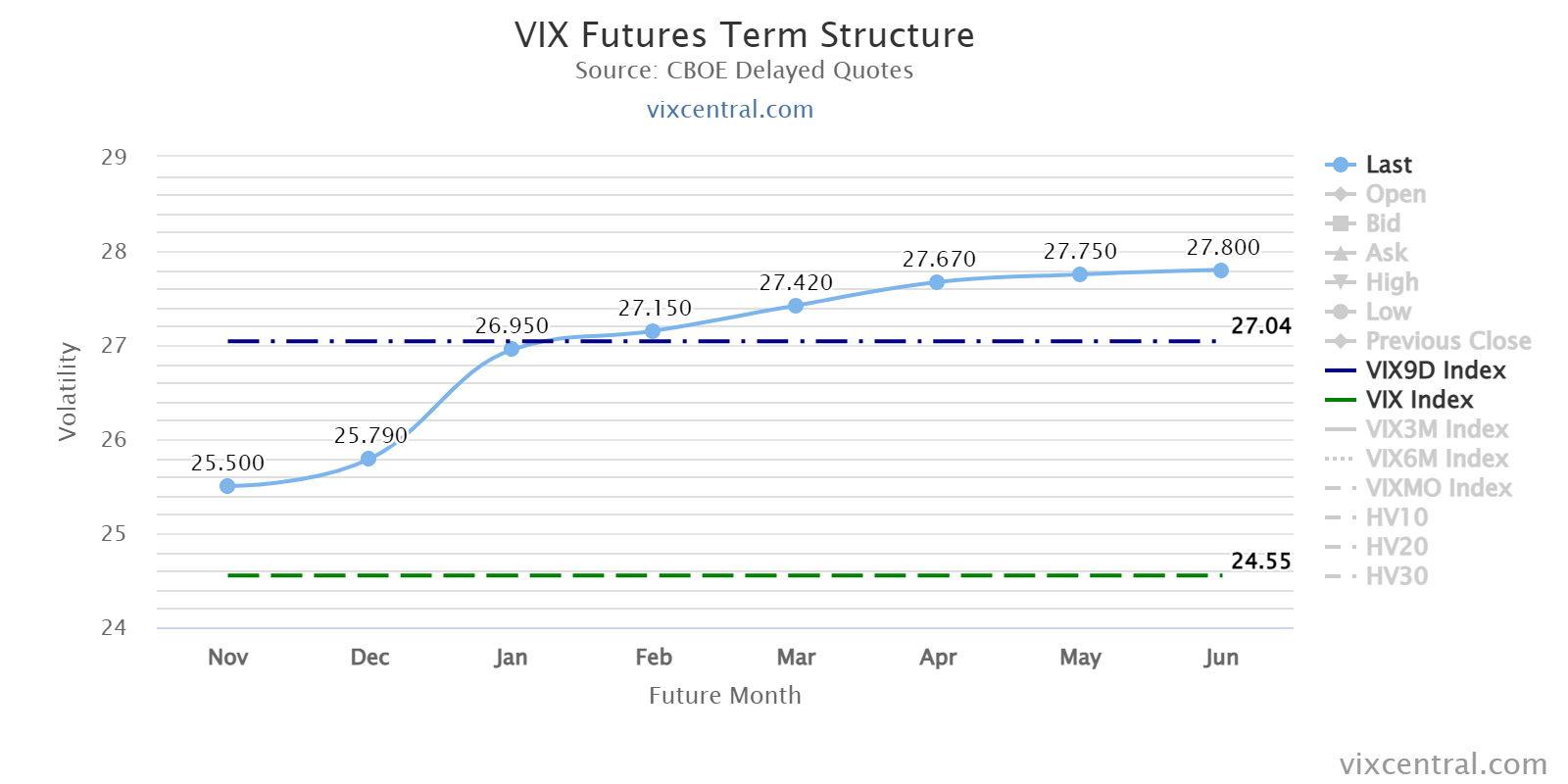 VIX Futures Term Structure
Source: CBOE Delayed Quotes
vixcentral.com

Volatility

29
28
27
26
25
24

25.500
25.790
26.950
27.150
27.420
27.670
27.750
27.800
27.04
24.55

Nov Dec Jan Feb Mar Apr May Jun

Future Month

Last
Open
Bid
Ask
High
Low
Previous Close
VIX9D Index
VIX Index
VIX3M Index
VIX6M Index
VIXMO Index
HV10
HV20
HV30

vixcentral.com